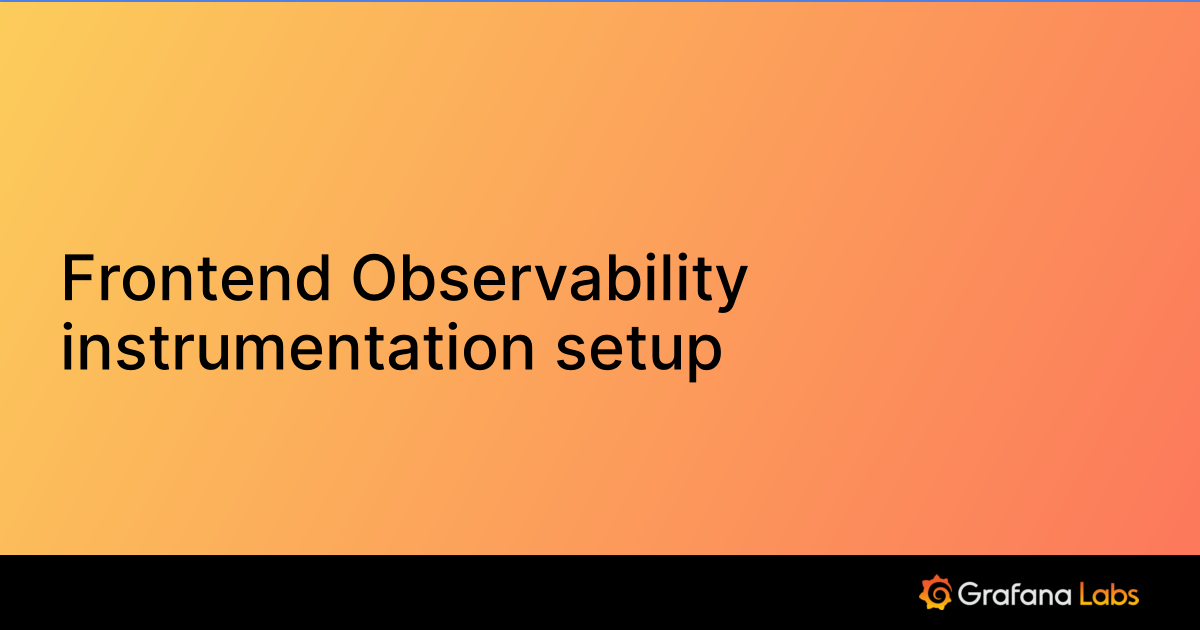 Frontend Observability instrumentation setup

Grafana Labs